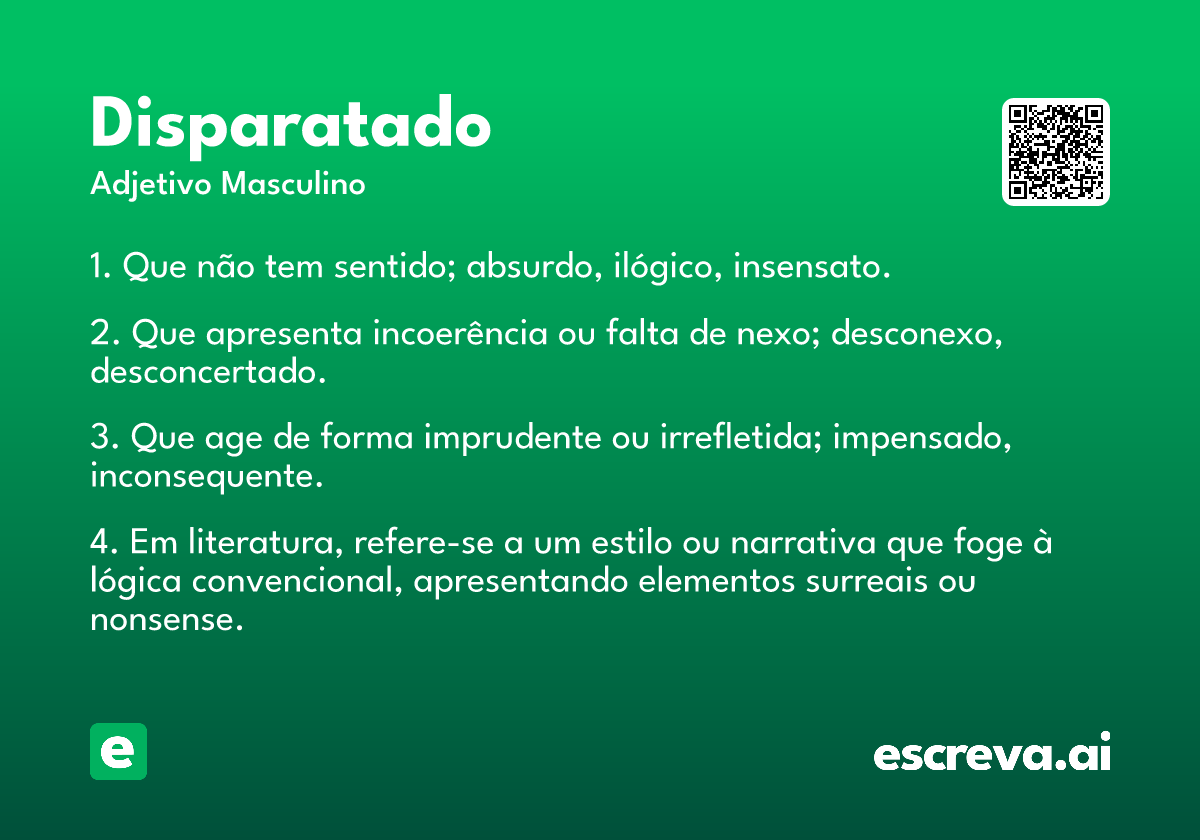 Disparatado
Adjetivo Masculino

1. Que não tem sentido; absurdo, ilógico, insensato.

2. Que apresenta incoerência ou falta de nexo; desconexo, desconcertado.

3. Que age de forma imprudente ou irrefletida; impensado, inconsequente.

4. Em literatura, refere-se a um estilo ou narrativa que foge à lógica convencional, apresentando elementos surreais ou nonsense.

e

escreva.ai